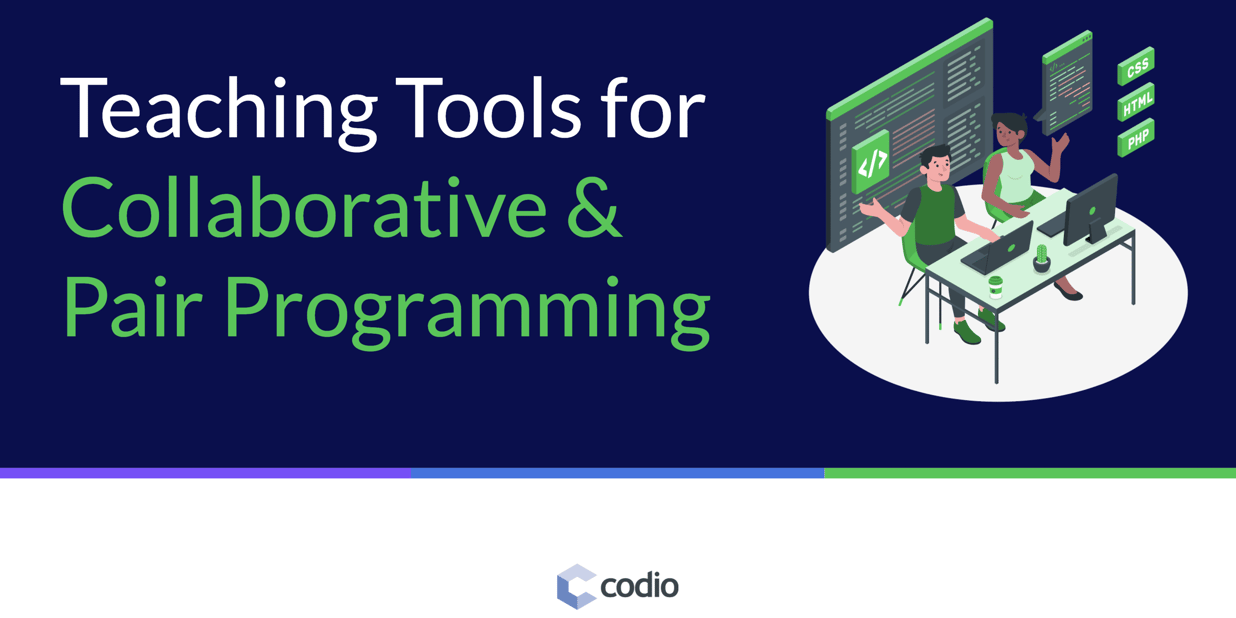 Teaching Tools for Collaborative & Pair Programming

</>

CSS

HTML

PHP

codio